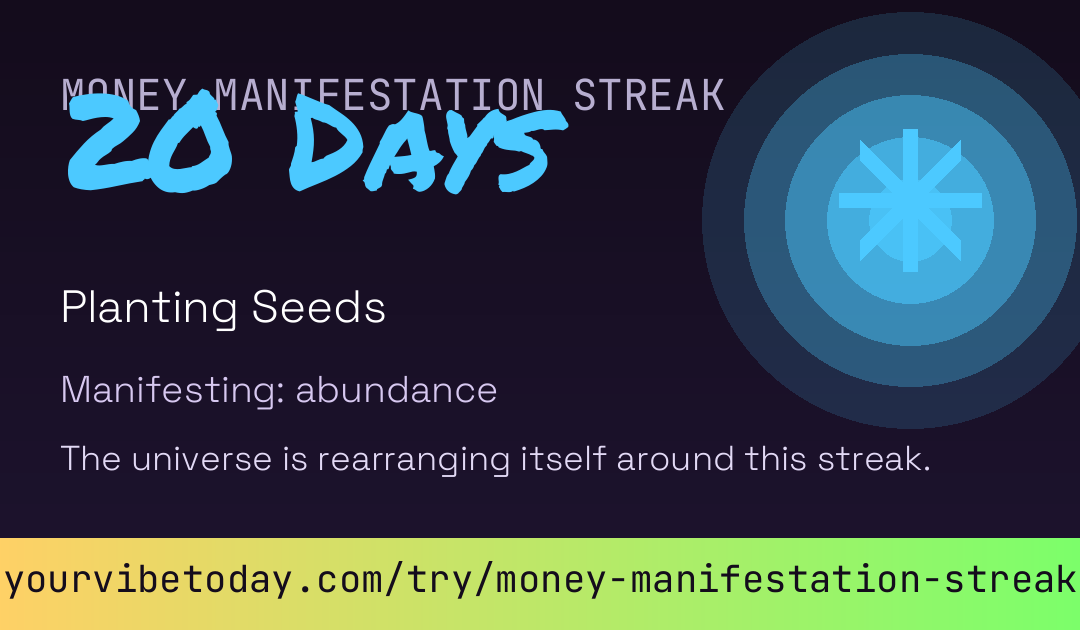 MONEY MANIFESTATION STREAK

20 DAYS

Planting Seeds

Manifesting: abundance

The universe is rearranging itself around this streak.

yourvibetoday.com/try/money-manifestation-streak